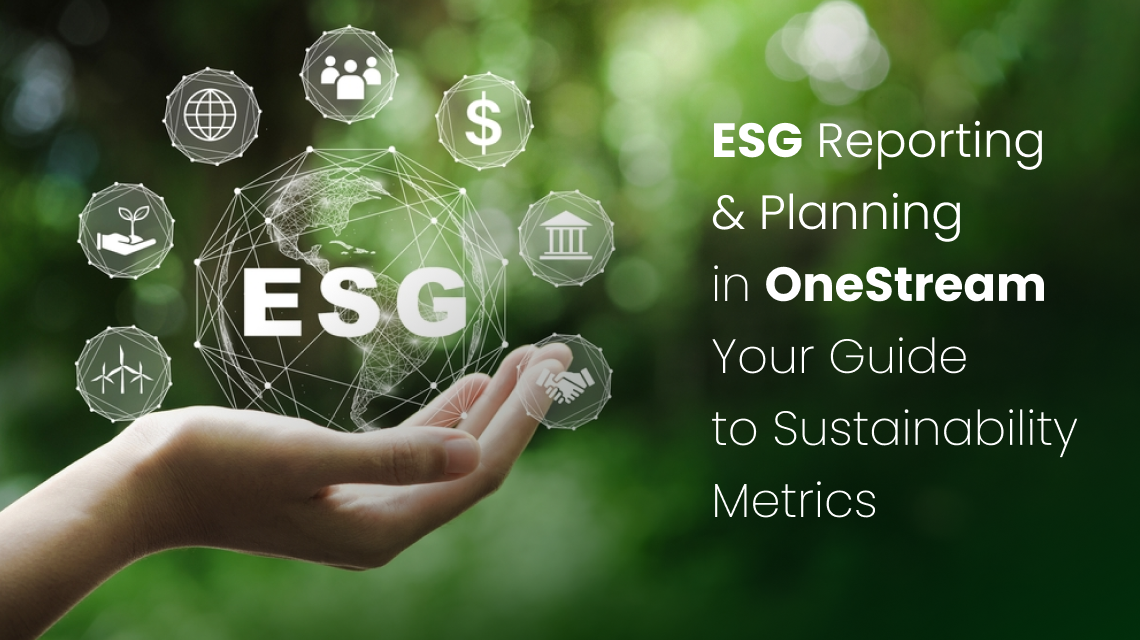 ESG

$

ESG Reporting & Planning in OneStream Your Guide to Sustainability Metrics